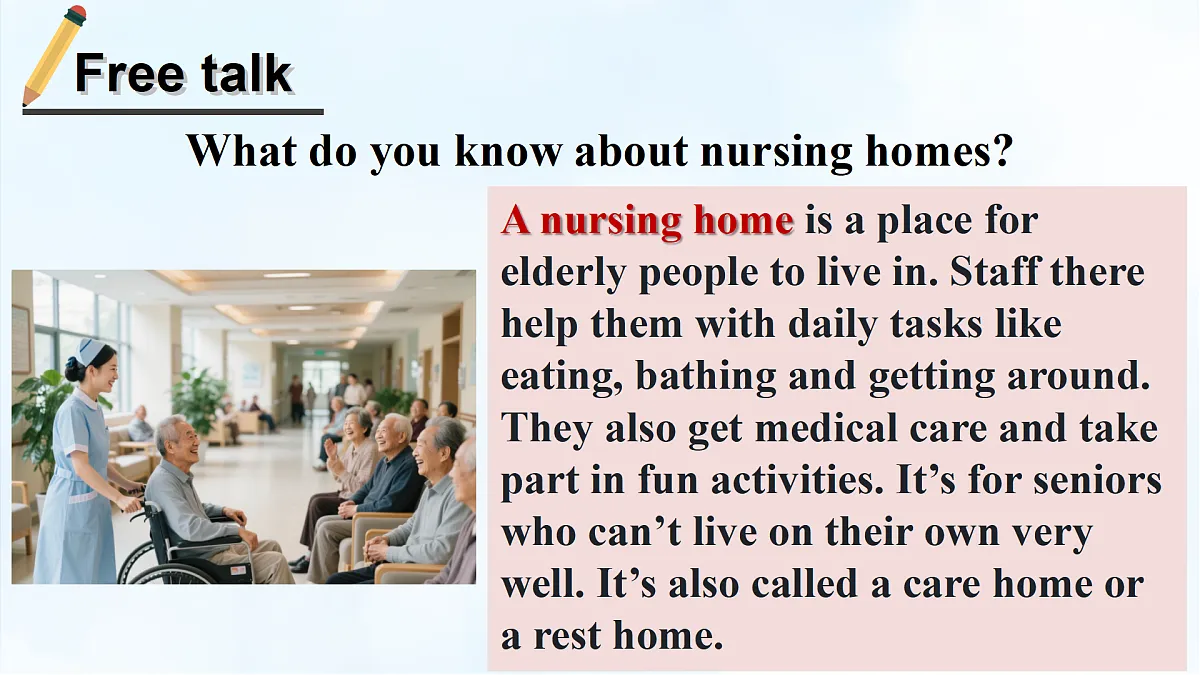 Free talk

What do you know about nursing homes?

A nursing home is a place for elderly people to live in. Staff there help them with daily tasks like eating, bathing and getting around. They also get medical care and take part in fun activities. It’s for seniors who can’t live on their own very well. It’s also called a care home or a rest home.